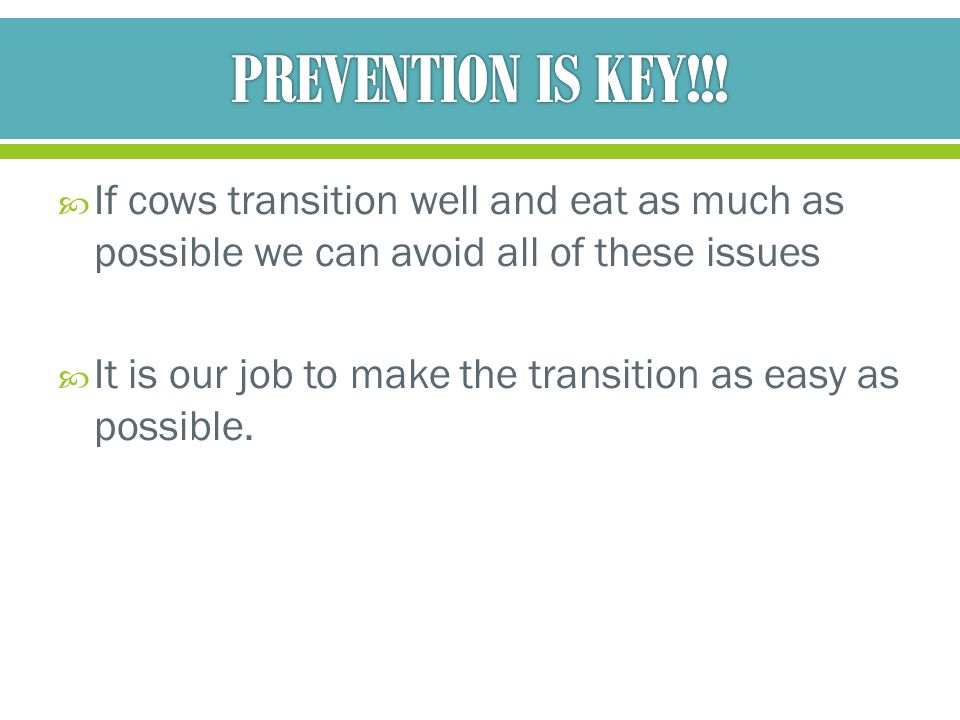 PREVENTION IS KEY!!!

If cows transition well and eat as much as possible we can avoid all of these issues

It is our job to make the transition as easy as possible.